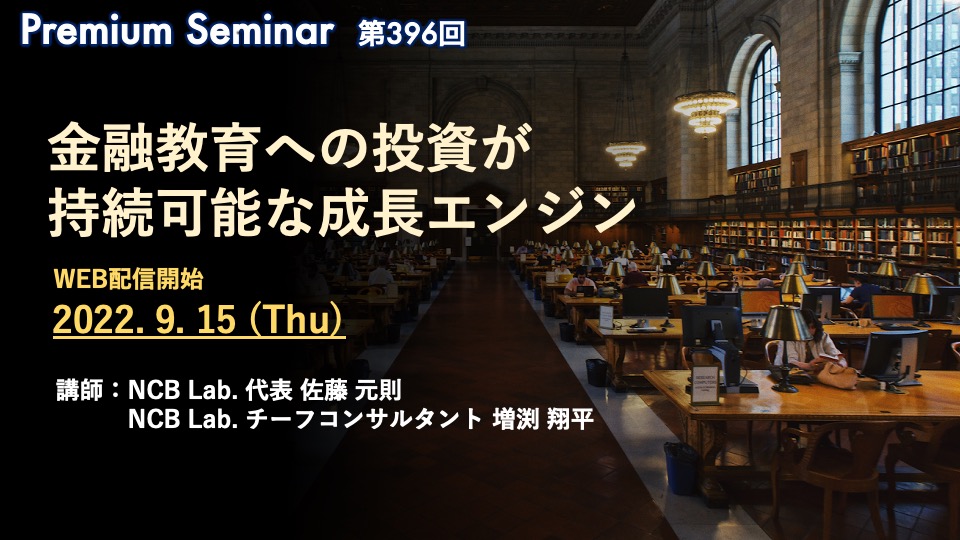 Premium Seminar 第396回

金融教育への投資が
持続可能な成長エンジン

WEB配信開始
2022. 9. 15 (Thu)

講師：NCB Lab. 代表 佐藤 元則
NCB Lab. チーフコンサルタント 増渕 翔平